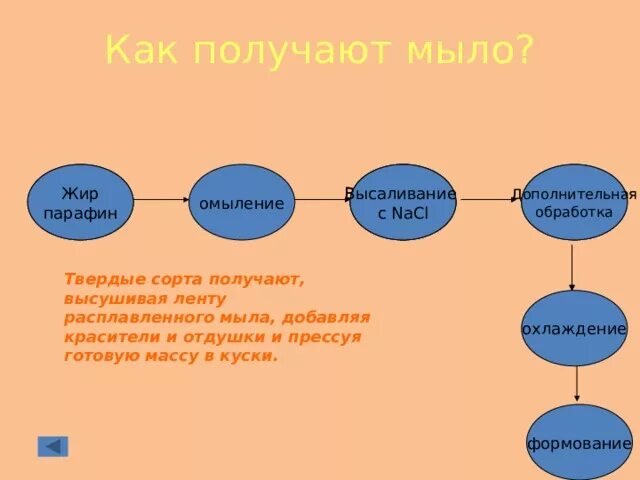 Как получают мыло?

Жир парафин

омыление

Высаливание с NaCl

Дополнительная обработка

охлаждение

формование

Твердые сорта получают, высушивая ленту расплавленного мыла, добавляя красители и отдушки и прессуя готовую массу в куски.